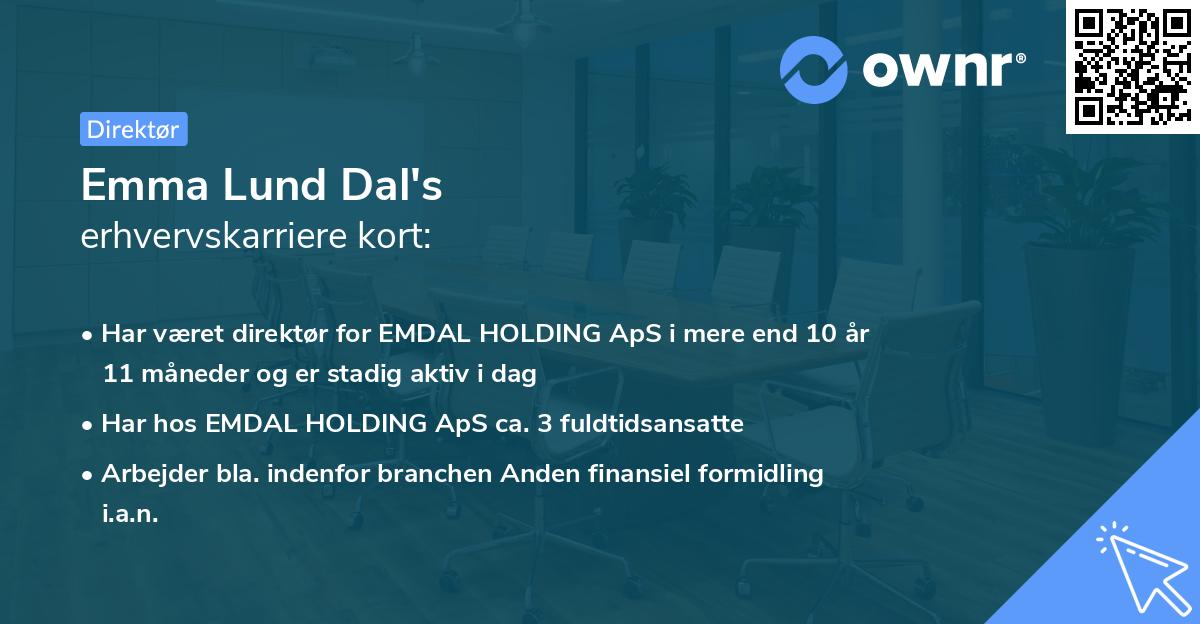 ownr®

Direktør

Emma Lund Dal's
erhvervskarriere kort:

• Har været direktør for EMDAL HOLDING ApS i mere end 10 år 11 måneder og er stadig aktiv i dag

• Har hos EMDAL HOLDING ApS ca. 3 fuldtidsansatte

• Arbejder bla. indenfor branchen Anden finansiel formidling i.a.n.